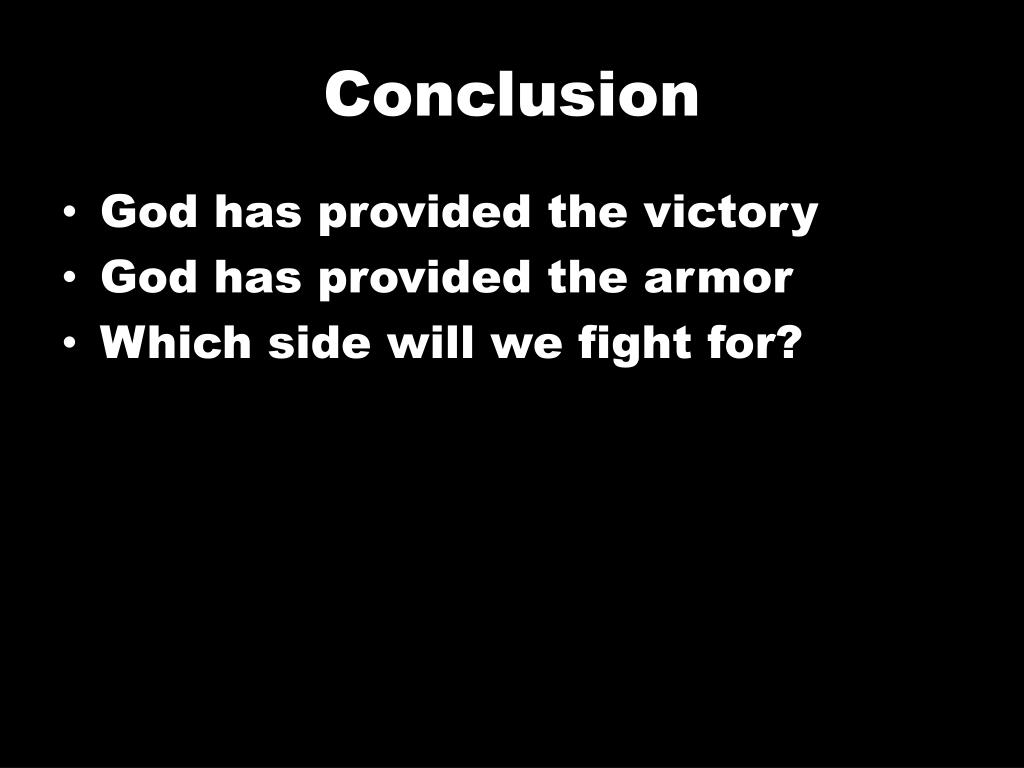 Conclusion

• God has provided the victory
• God has provided the armor
• Which side will we fight for?